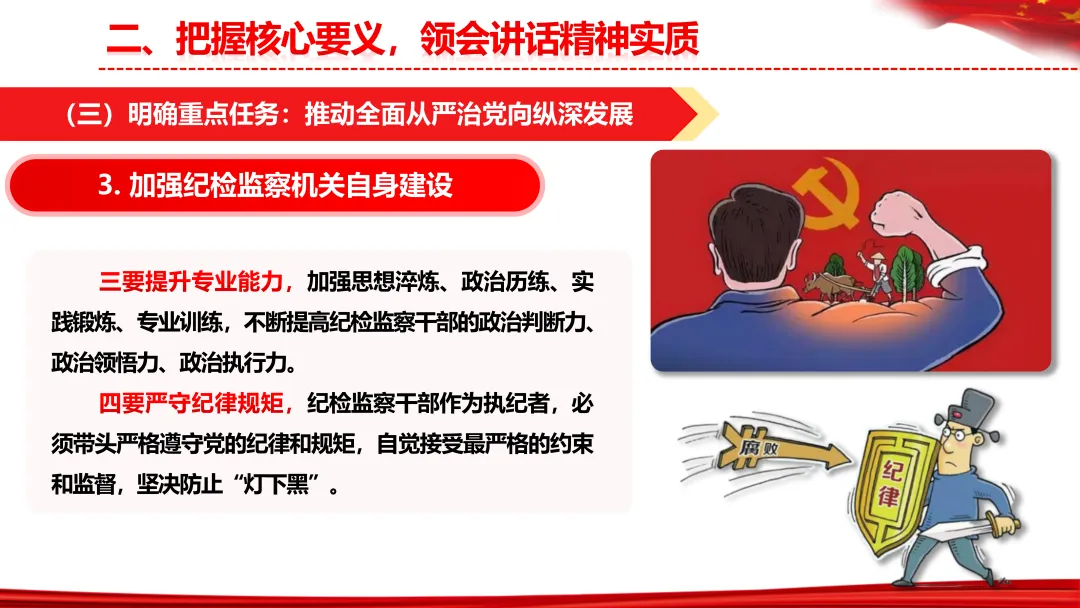 二、把握核心要义，领会讲话精神实质

（三）明确重点任务：推动全面从严治党向纵深发展

3. 加强纪检监察机关自身建设

三要提升专业能力，加强思想淬炼、政治历练、实践锻炼、专业训练，不断提高纪检监察干部的政治判断力、政治领悟力、政治执行力。

四要严守纪律规矩，纪检监察干部作为执纪者，必须带头严格遵守党的纪律和规矩，自觉接受最严格的约束和监督，坚决防止“灯下黑”。

腐败

纪律